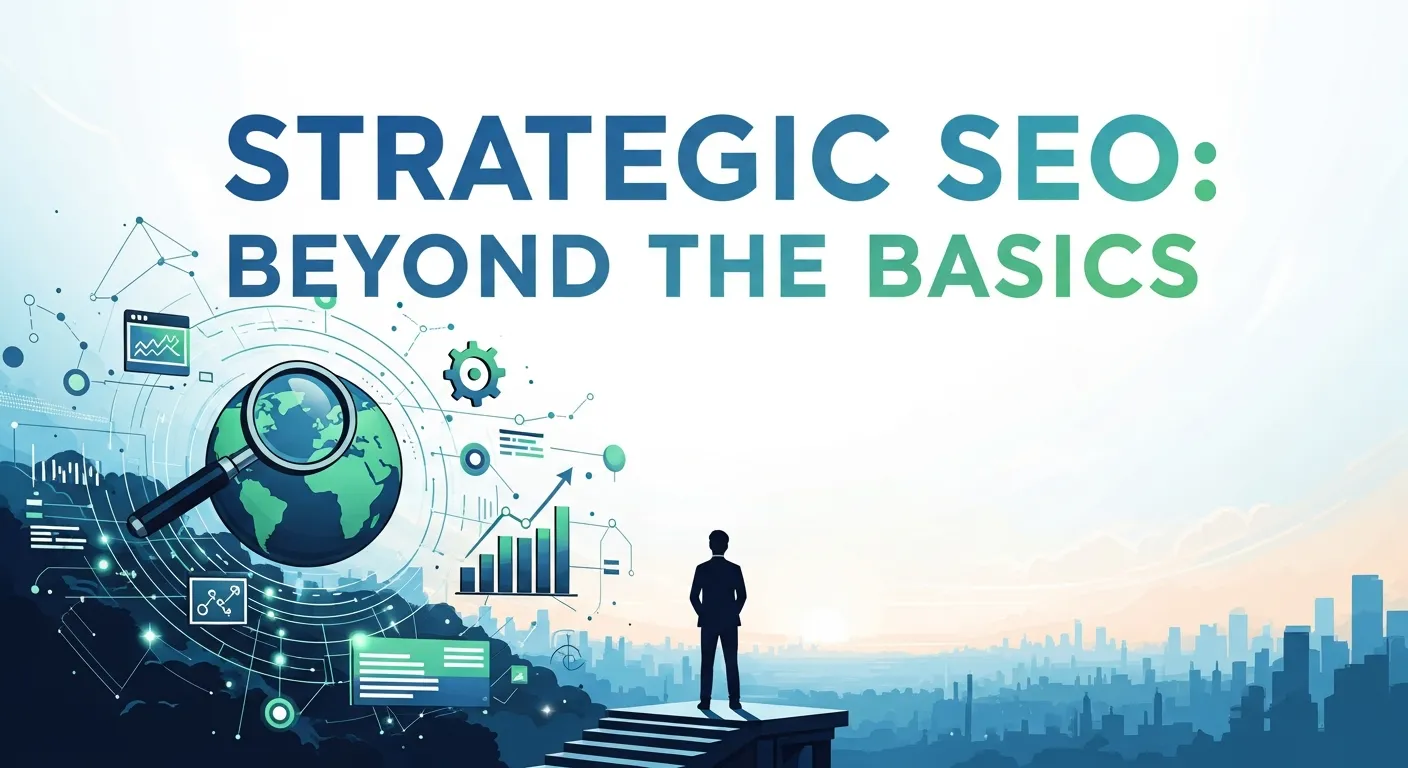 STRATEGIC SEO:
BEYOND THE BASICS